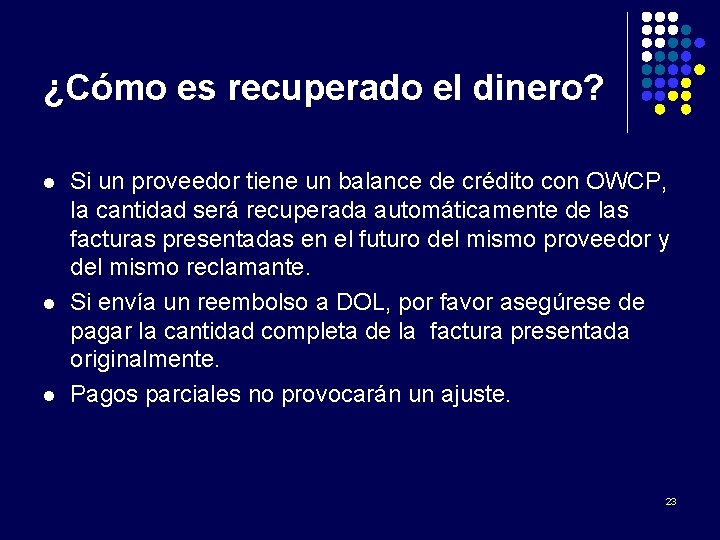 ¿Cómo es recuperado el dinero?

• Si un proveedor tiene un balance de crédito con OWCP, la cantidad será recuperada automáticamente de las facturas presentadas en el futuro del mismo proveedor y del mismo reclamante.
• Si envía un reembolso a DOL, por favor asegúrese de pagar la cantidad completa de la factura presentada originalmente.
• Pagos parciales no provocarán un ajuste.

23